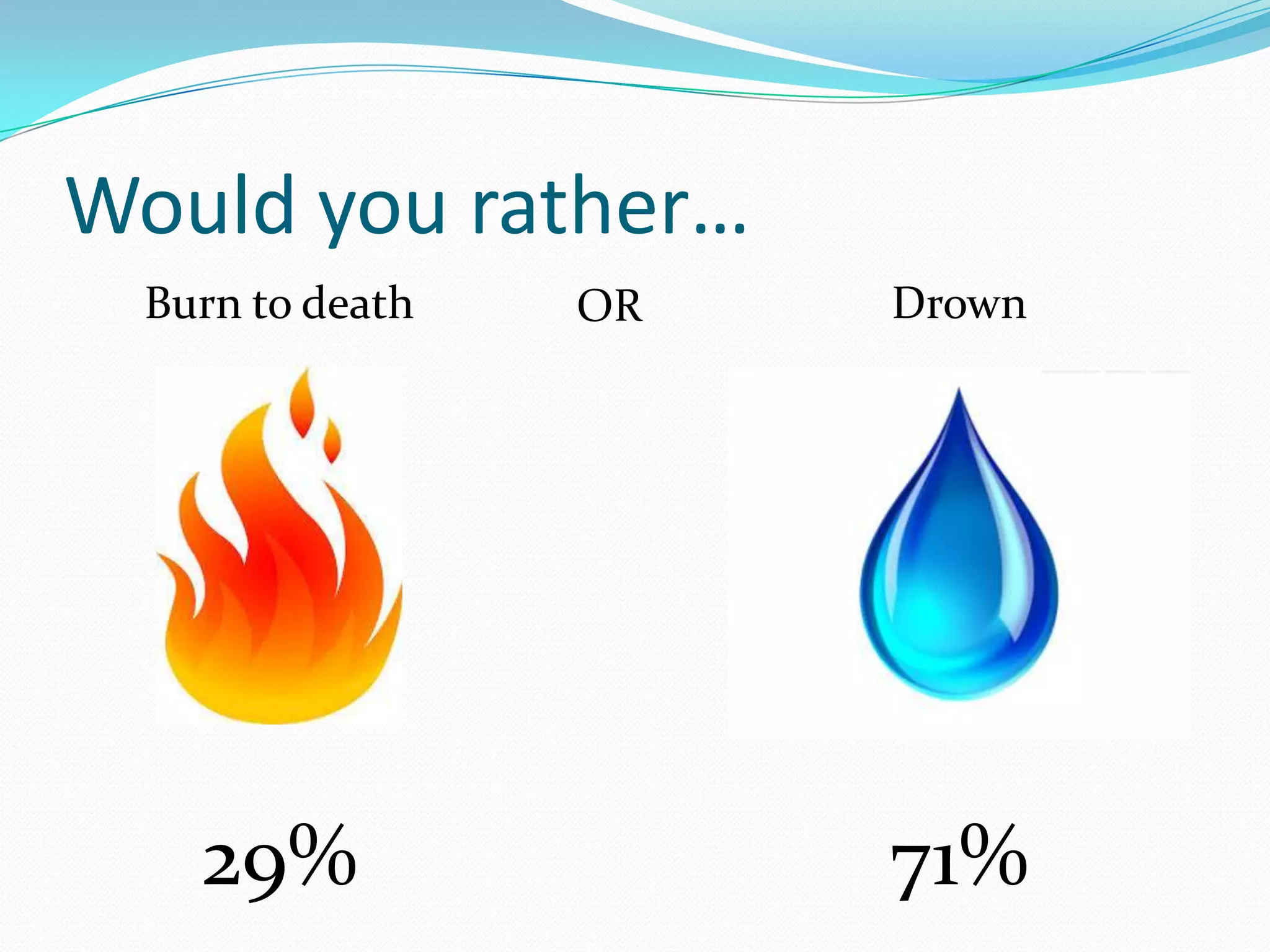 Would you rather…

Burn to death

OR

Drown

29%

71%